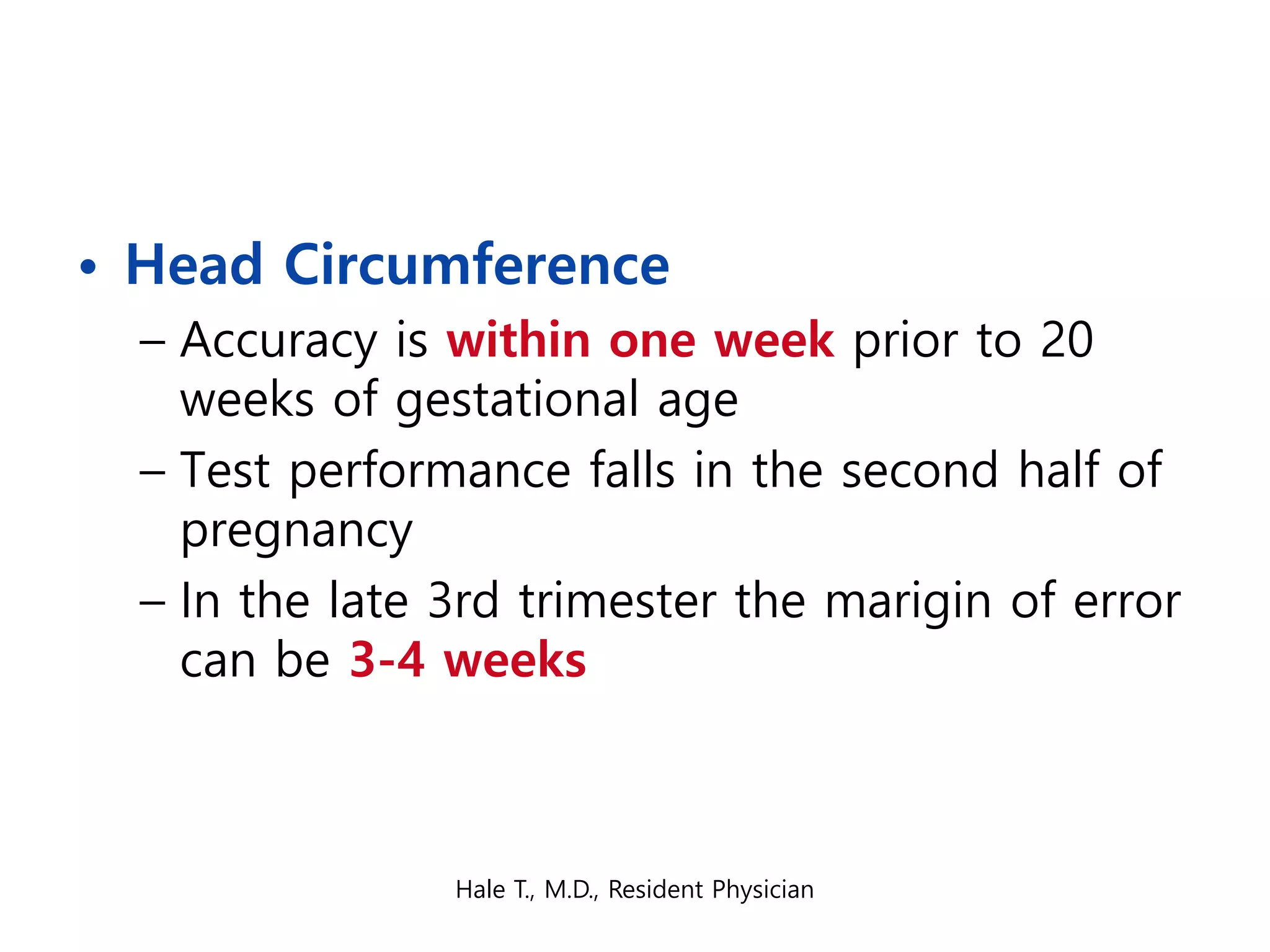 • Head Circumference
– Accuracy is within one week prior to 20 weeks of gestational age
– Test performance falls in the second half of pregnancy
– In the late 3rd trimester the marigin of error can be 3-4 weeks

Hale T., M.D., Resident Physician